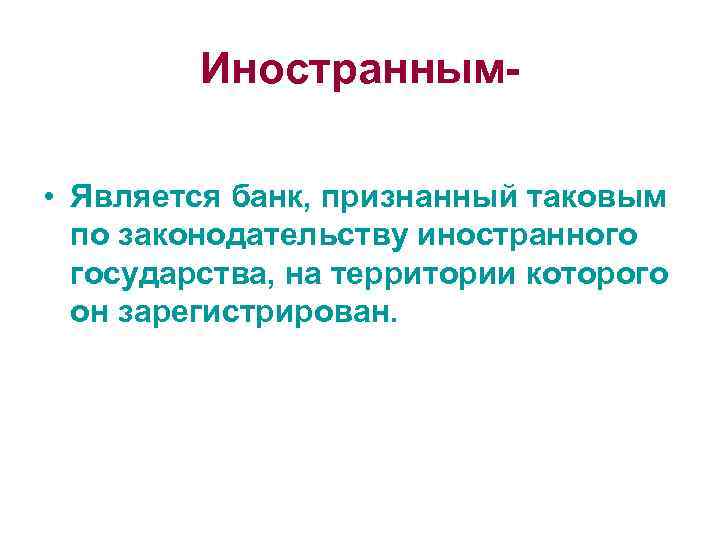 Иностранным-

• Является банк, признанный таковым по законодательству иностранного государства, на территории которого он зарегистрирован.